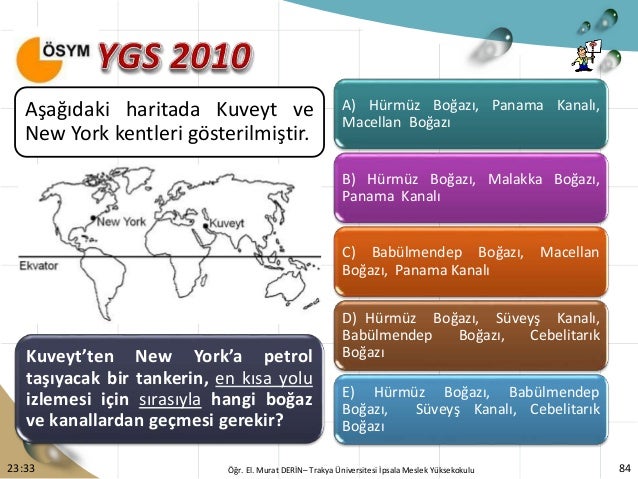 ÖSYM YGS 2010

Aşağıdaki haritada Kuveyt ve New York kentleri gösterilmiştir.

New York
Kuveyt
Ekvator

Kuveyt'ten New York'a petrol taşıyacak bir tankerin, en kısa yolu izlemesi için sırasıyla hangi boğaz ve kanallardan geçmesi gerekir?

A) Hürmüz Boğazı, Panama Kanalı, Macellan Boğazı

B) Hürmüz Boğazı, Malakka Boğazı, Panama Kanalı

C) Babülmendep Boğazı, Macellan Boğazı, Panama Kanalı

D) Hürmüz Boğazı, Süveyş Kanalı, Babülmendep Boğazı, Cebelitarık Boğazı

E) Hürmüz Boğazı, Babülmendep Boğazı, Süveyş Kanalı, Cebelitarık Boğazı

23:33
Öğr. El. Murat DERİN– Trakya Üniversitesi İpsala Meslek Yüksekokulu
84